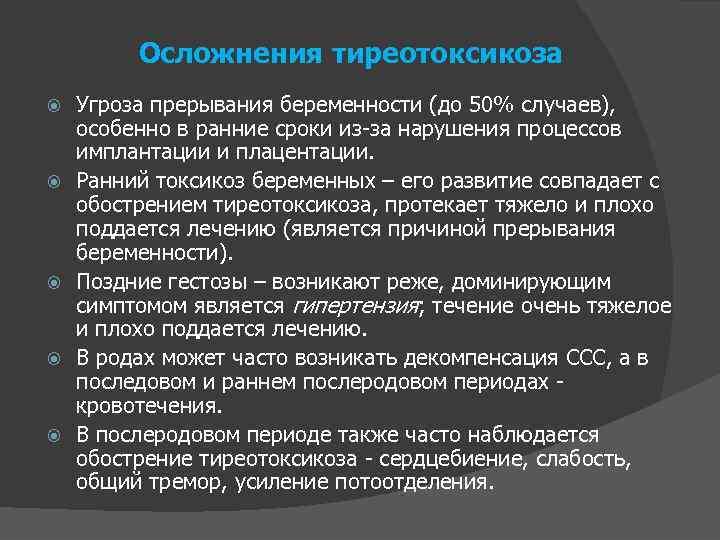 Осложнения тиреотоксикоза

Угроза прерывания беременности (до 50% случаев), особенно в ранние сроки из-за нарушения процессов имплантации и плацентации.

Ранний токсикоз беременных – его развитие совпадает с обострением тиреотоксикоза, протекает тяжело и плохо поддается лечению (является причиной прерывания беременности).

Поздние гестозы – возникают реже, доминирующим симптомом является гипертензия; течение очень тяжелое и плохо поддается лечению.

В родах может часто возникать декомпенсация ССС, а в последовом и раннем послеродовом периодах - кровотечения.

В послеродовом периоде также часто наблюдается обострение тиреотоксикоза - сердцебиение, слабость, общий тремор, усиление потоотделения.